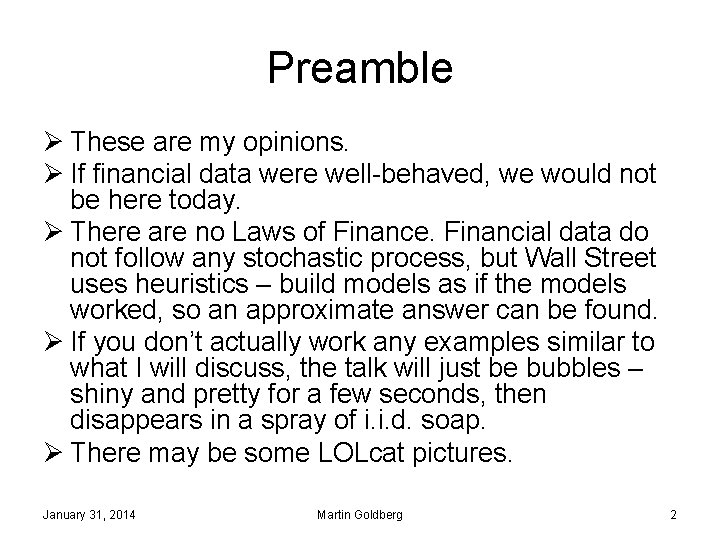 Preamble

➢ These are my opinions.

➢ If financial data were well-behaved, we would not be here today.

➢ There are no Laws of Finance. Financial data do not follow any stochastic process, but Wall Street uses heuristics – build models as if the models worked, so an approximate answer can be found.

➢ If you don't actually work any examples similar to what I will discuss, the talk will just be bubbles – shiny and pretty for a few seconds, then disappears in a spray of i.i.d. soap.

➢ There may be some LOLcat pictures.

January 31, 2014 Martin Goldberg 2